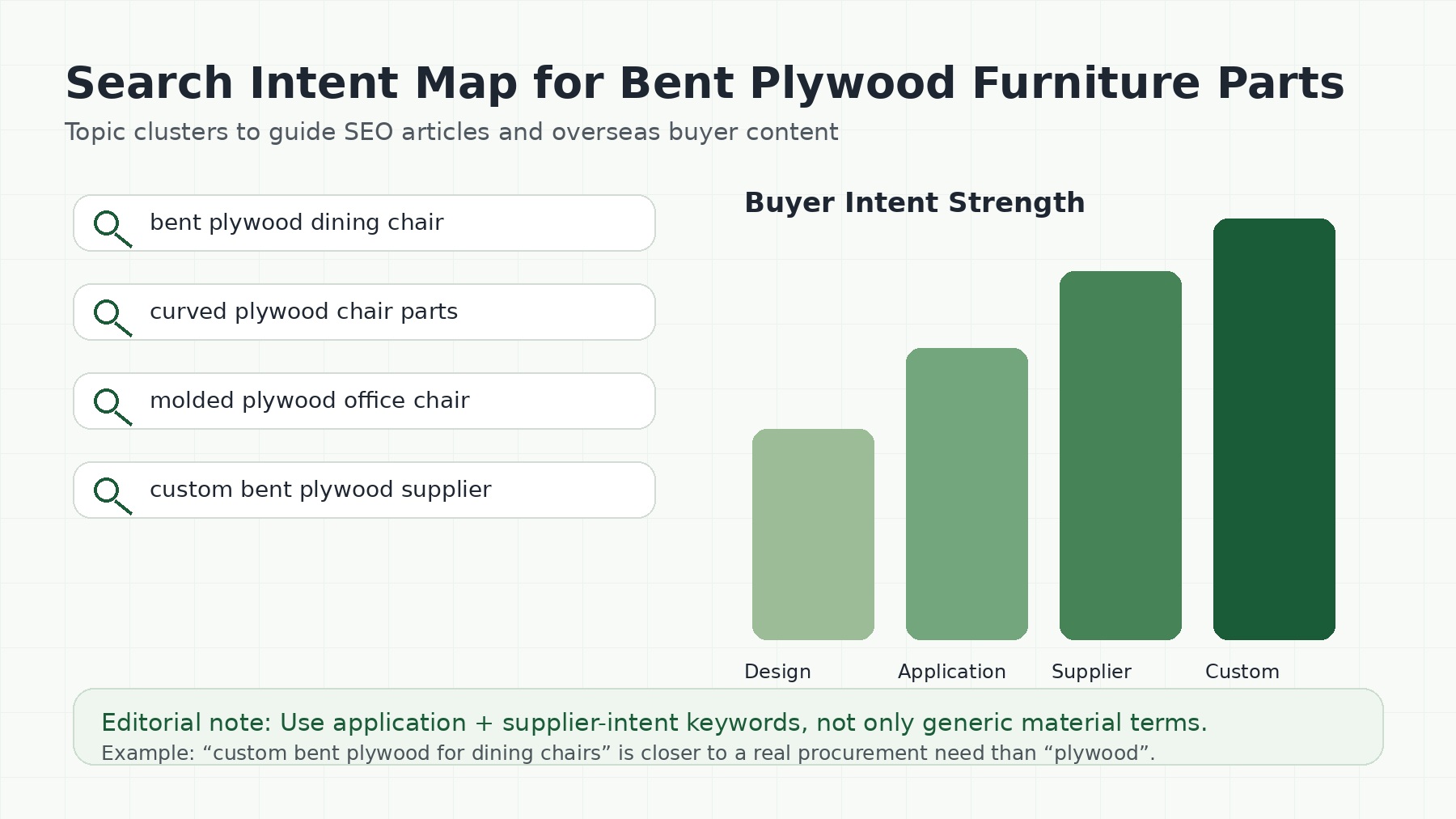 Search Intent Map for Bent Plywood Furniture Parts

Topic clusters to guide SEO articles and overseas buyer content

bent plywood dining chair

curved plywood chair parts

molded plywood office chair

custom bent plywood supplier

Buyer Intent Strength

Design

Application

Supplier

Custom

Editorial note: Use application + supplier-intent keywords, not only generic material terms.

Example: “custom bent plywood for dining chairs” is closer to a real procurement need than “plywood”.